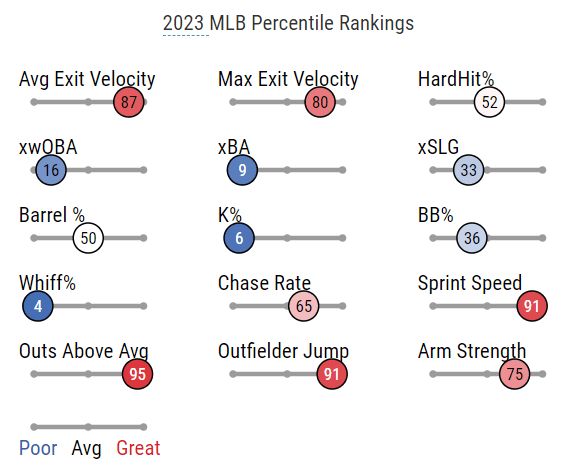 2023 MLB Percentile Rankings

Avg Exit Velocity
87

Max Exit Velocity
80

HardHit%
52

xwOBA
16

xBA
9

xSLG
33

Barrel %
50

K%
6

BB%
36

Whiff%
4

Chase Rate
65

Sprint Speed
91

Outs Above Avg
95

Outfielder Jump
91

Arm Strength
75

Poor Avg Great